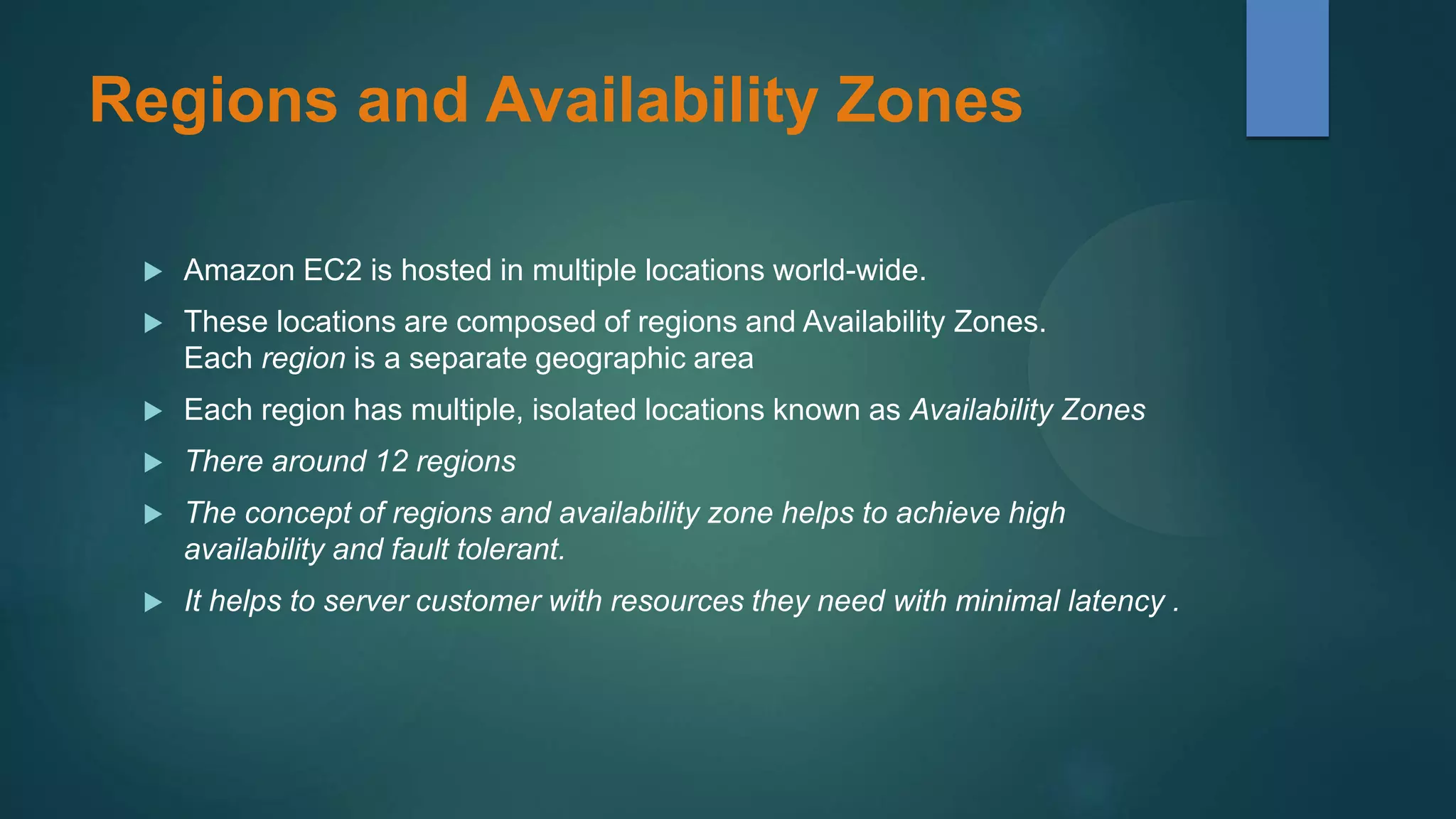 Regions and Availability Zones

▶ Amazon EC2 is hosted in multiple locations world-wide.

▶ These locations are composed of regions and Availability Zones. Each region is a separate geographic area

▶ Each region has multiple, isolated locations known as Availability Zones

▶ There around 12 regions

▶ The concept of regions and availability zone helps to achieve high availability and fault tolerant.

▶ It helps to server customer with resources they need with minimal latency .